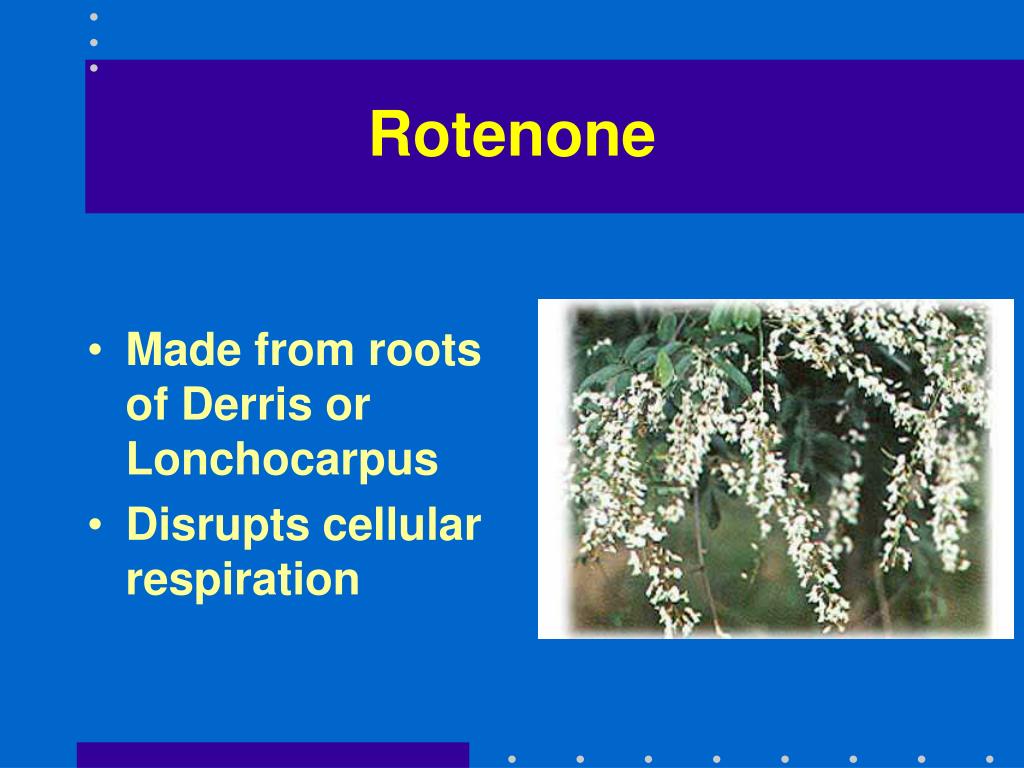 Rotenone

• Made from roots of Derris or Lonchocarpus
• Disrupts cellular respiration